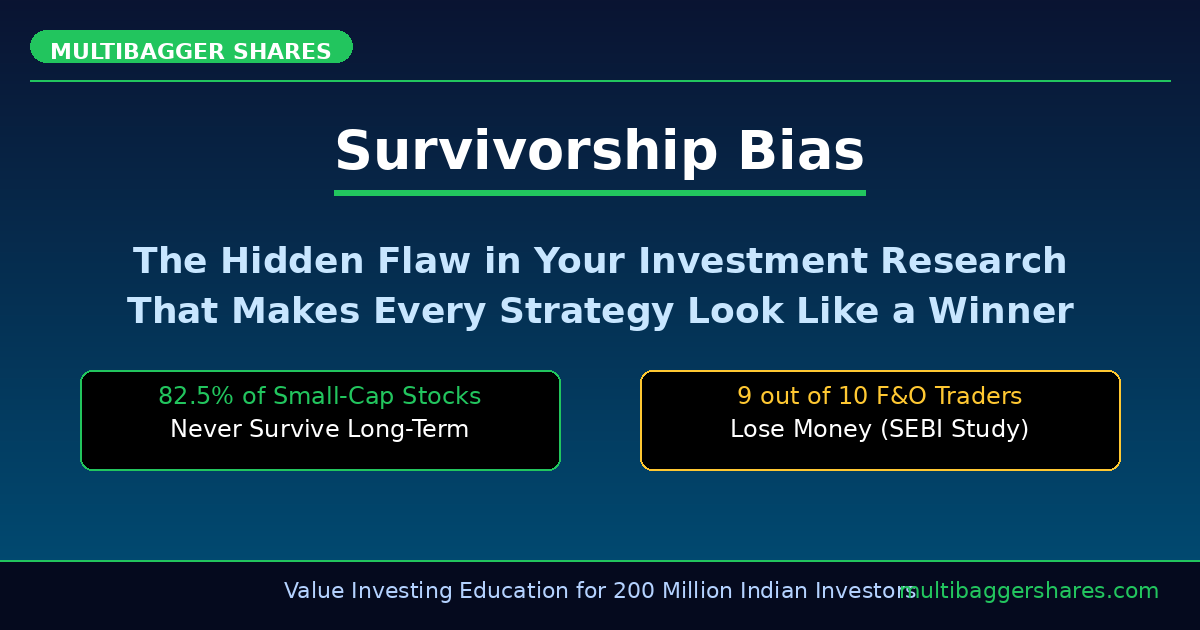 MULTIBAGGER SHARES

Survivorship Bias

The Hidden Flaw in Your Investment Research That Makes Every Strategy Look Like a Winner

82.5% of Small-Cap Stocks
Never Survive Long-Term

9 out of 10 F&O Traders
Lose Money (SEBI Study)

Value Investing Education for 200 Million Indian Investors multibaggershares.com